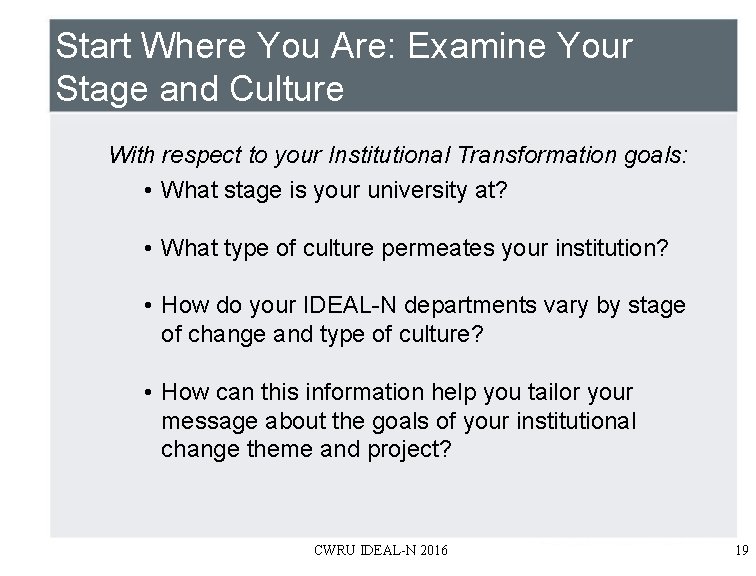 Start Where You Are: Examine Your Stage and Culture

With respect to your Institutional Transformation goals:

• What stage is your university at?

• What type of culture permeates your institution?

• How do your IDEAL-N departments vary by stage of change and type of culture?

• How can this information help you tailor your message about the goals of your institutional change theme and project?

CWRU IDEAL-N 2016

19